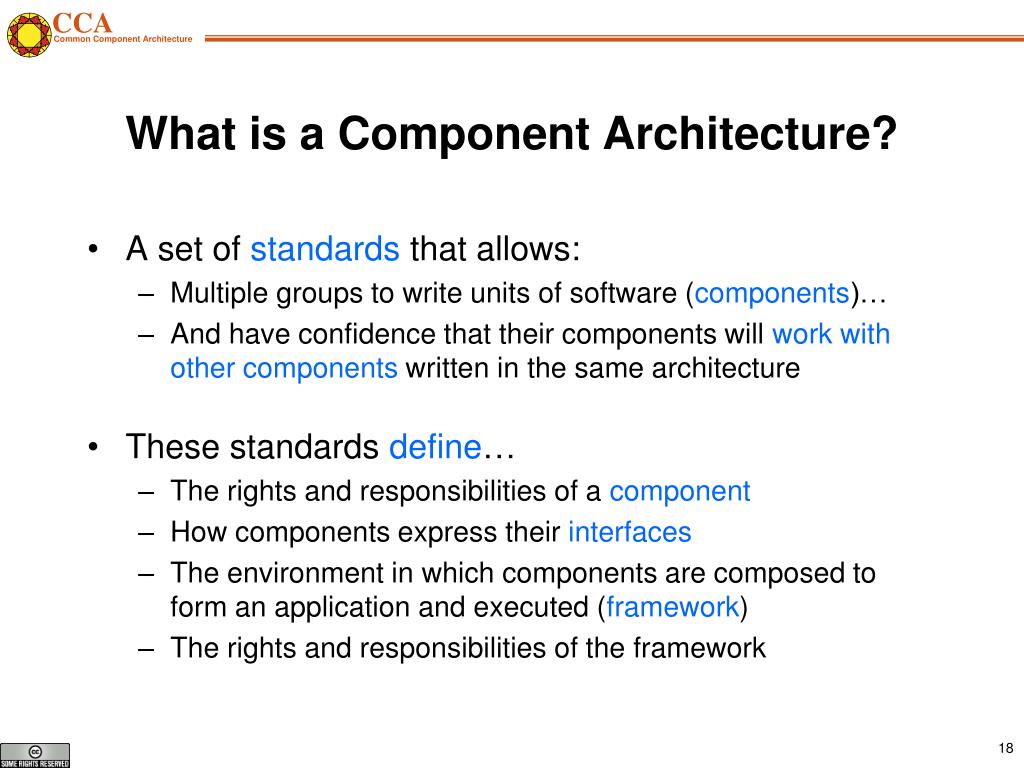 CCA
Common Component Architecture

What is a Component Architecture?

• A set of standards that allows:
– Multiple groups to write units of software (components)…
– And have confidence that their components will work with other components written in the same architecture

• These standards define…
– The rights and responsibilities of a component
– How components express their interfaces
– The environment in which components are composed to form an application and executed (framework)
– The rights and responsibilities of the framework

cc
SOME RIGHTS RESERVED

18